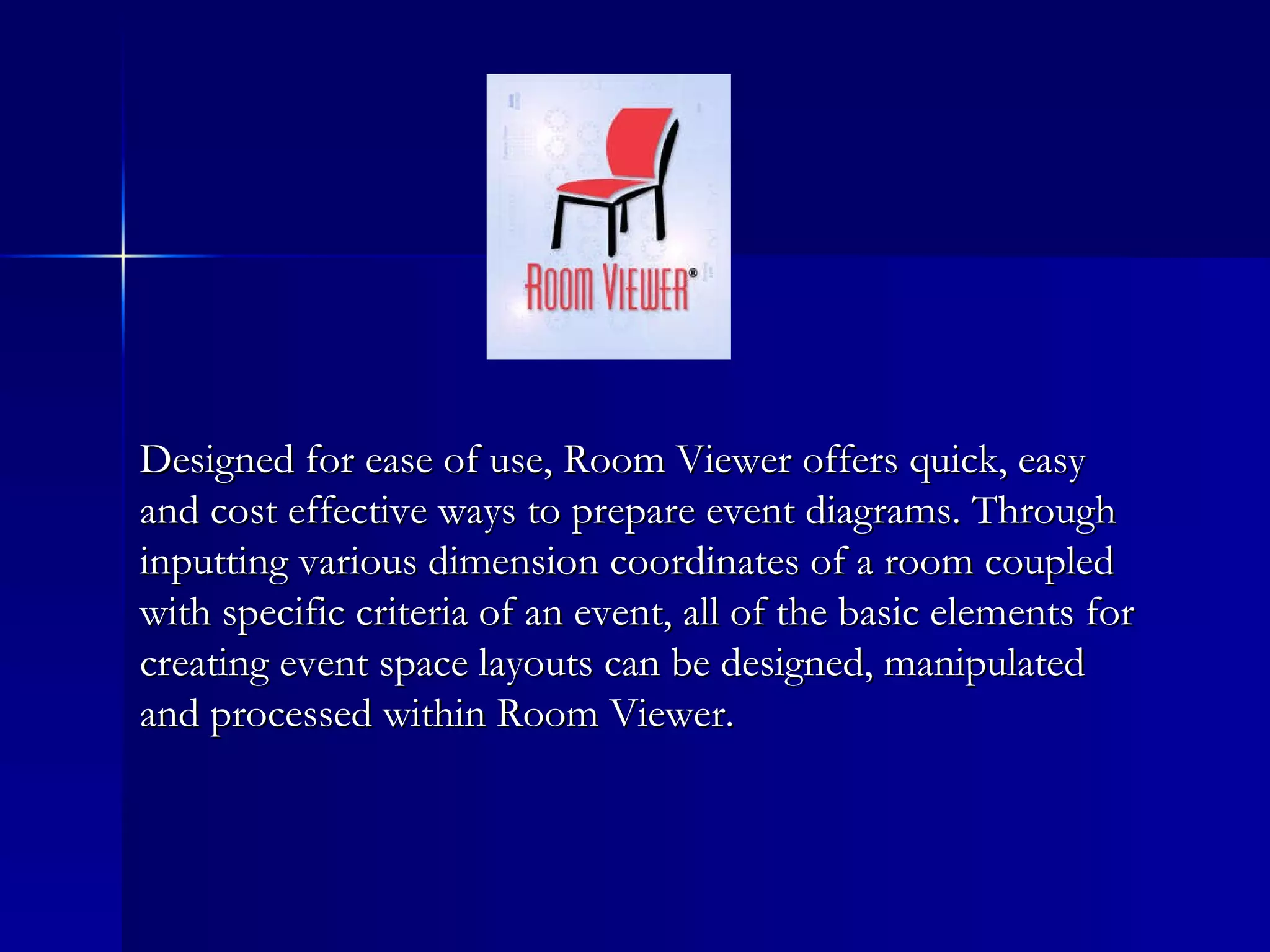 ROOM VIEWER®

Designed for ease of use, Room Viewer offers quick, easy and cost effective ways to prepare event diagrams. Through inputting various dimension coordinates of a room coupled with specific criteria of an event, all of the basic elements for creating event space layouts can be designed, manipulated and processed within Room Viewer.